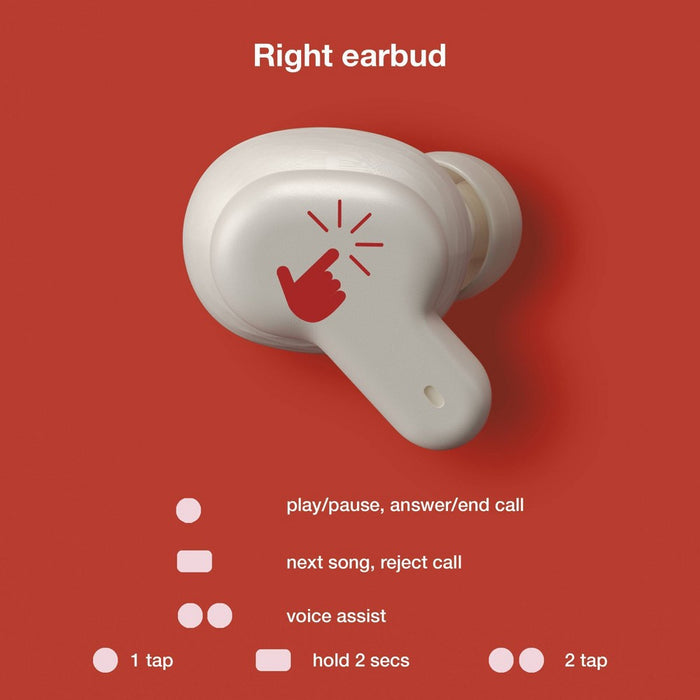 Right earbud

play/pause, answer/end call

next song, reject call

voice assist

1 tap

hold 2 secs

2 tap